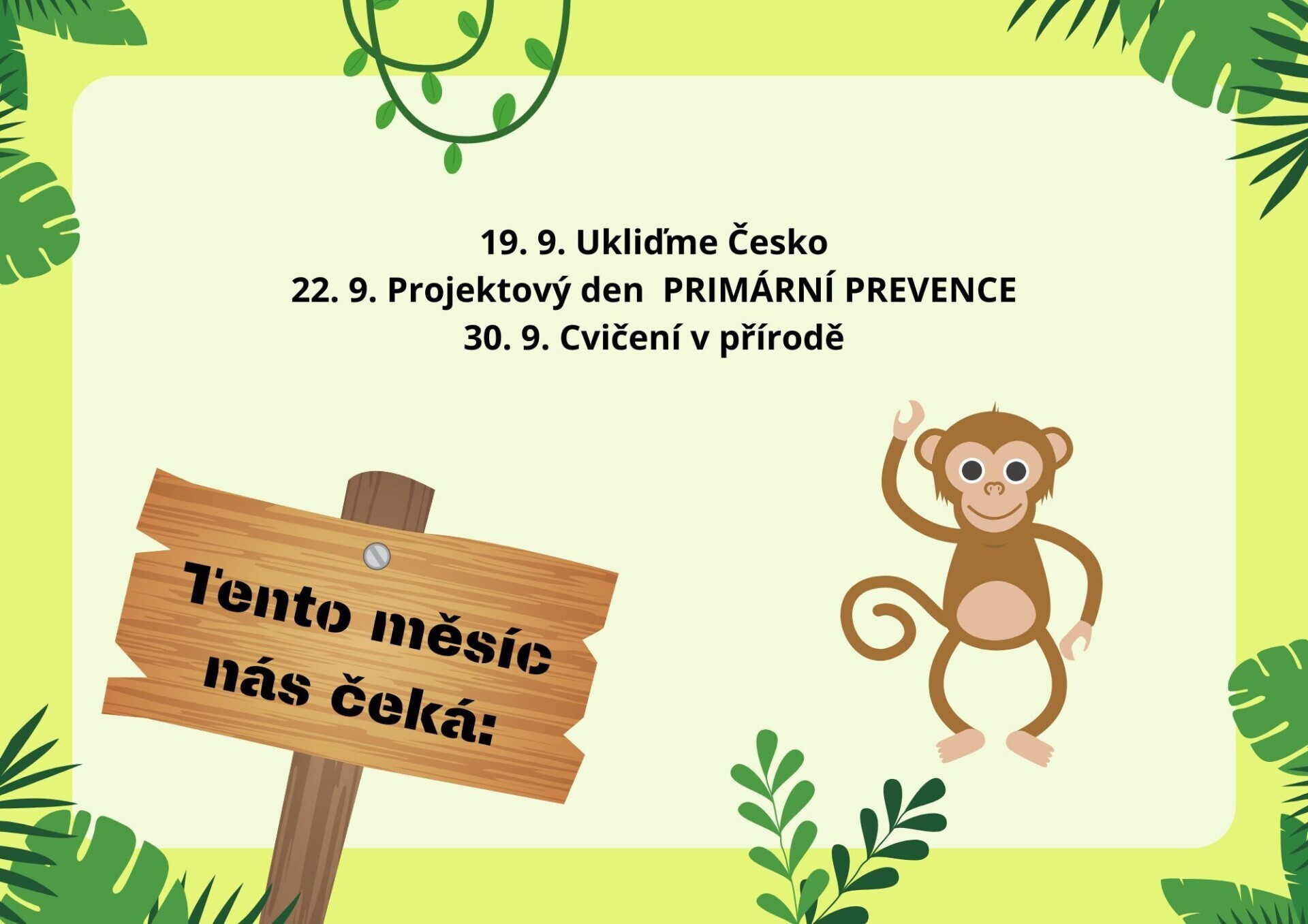 19. 9. Ukliďme Česko
22. 9. Projektový den PRIMÁRNÍ PREVENCE
30. 9. Cvičení v přírodě

Tento měsíc nás čeká: